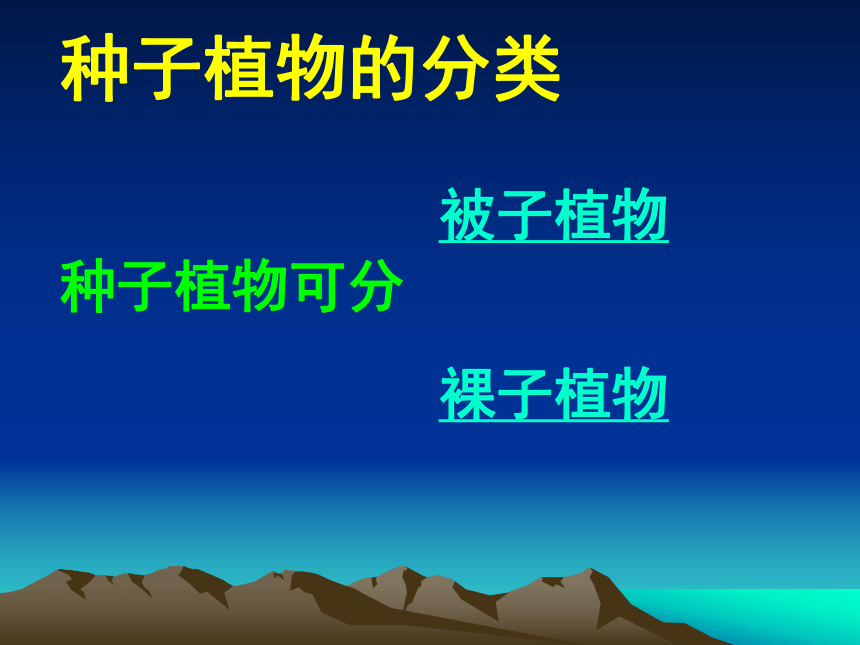 种子植物的分类

被子植物

种子植物可分

裸子植物